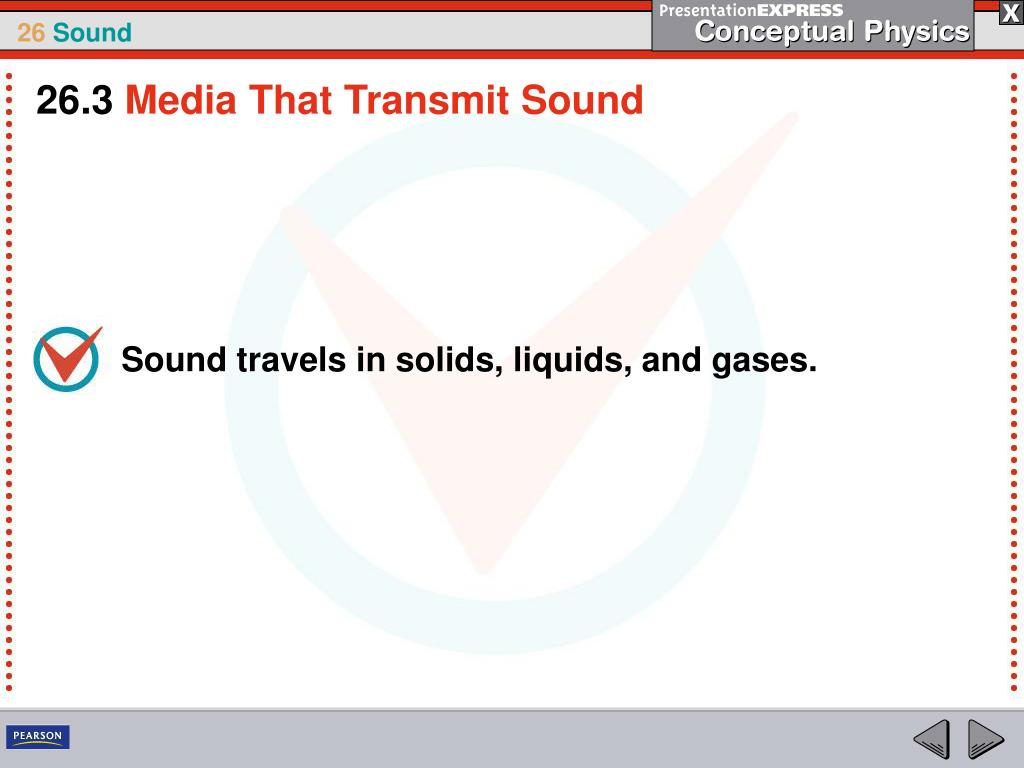 26 Sound

PresentationEXPRESS
Conceptual Physics

X

26.3 Media That Transmit Sound

Sound travels in solids, liquids, and gases.

PEARSON